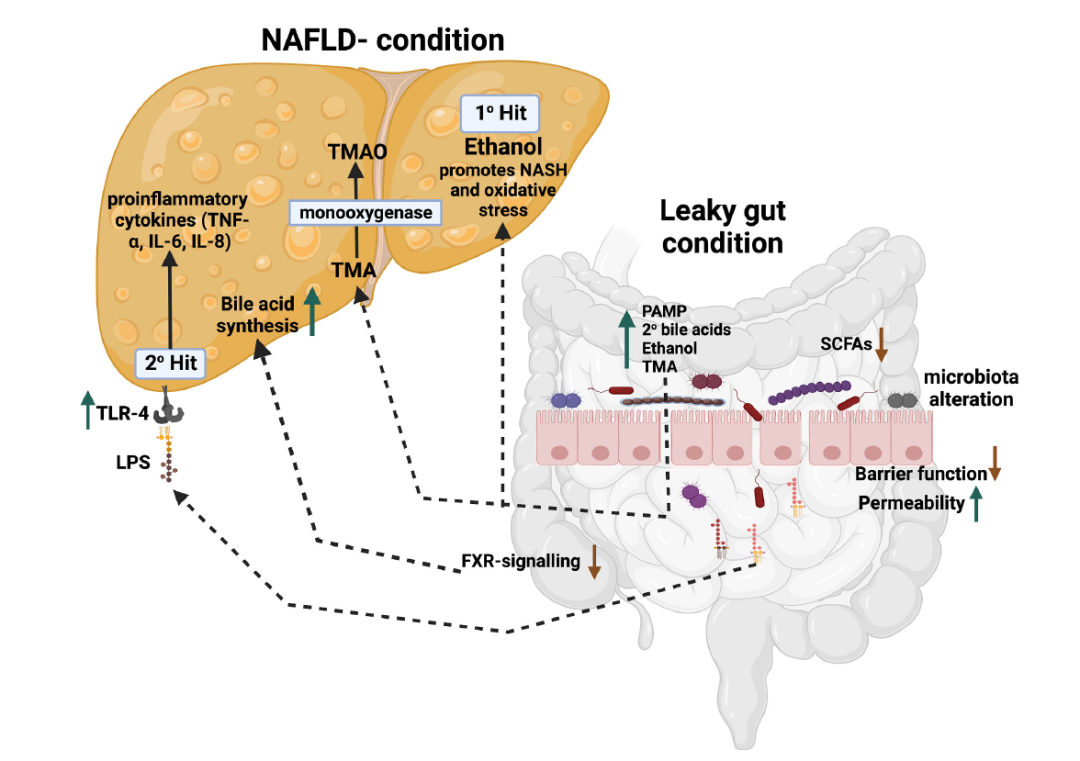 NAFLD- condition

1º Hit

Ethanol promotes NASH and oxidative stress

TMAO

monooxygenase

TMA

proinflammatory cytokines (TNF-α, IL-6, IL-8)

Bile acid synthesis

2º Hit

TLR-4

LPS

Leaky gut condition

PAMP
2º bile acids
Ethanol
TMA

SCFAs

microbiota alteration

Barrier function

Permeability

FXR-signalling